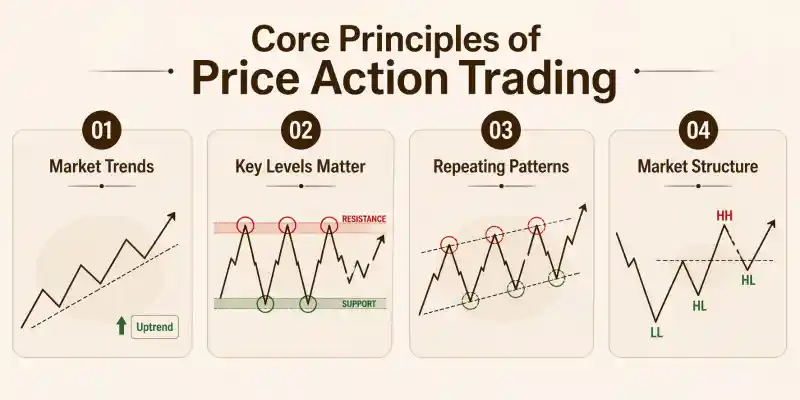 Core Principles of
Price Action Trading

01
Market Trends
Uptrend

02
Key Levels Matter
RESISTANCE
SUPPORT

03
Repeating Patterns

04
Market Structure
HH
HL
HL
LL